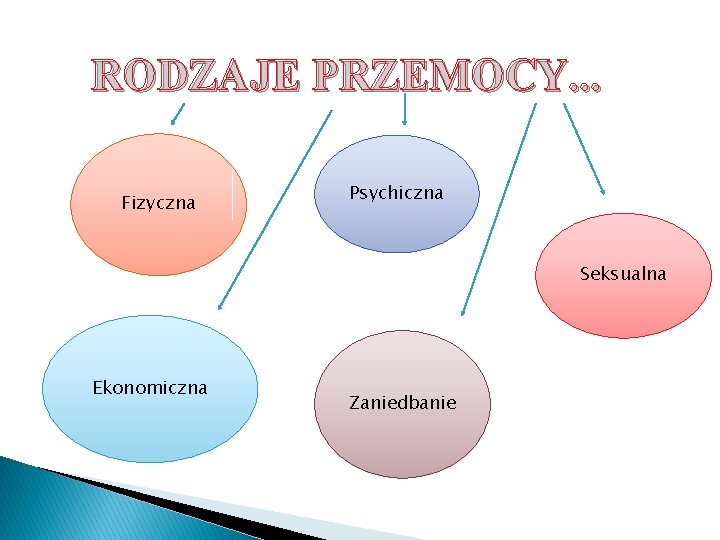 RODZAJE PRZEMOCY...

Fizyczna

Psychiczna

Seksualna

Ekonomiczna

Zaniedbanie